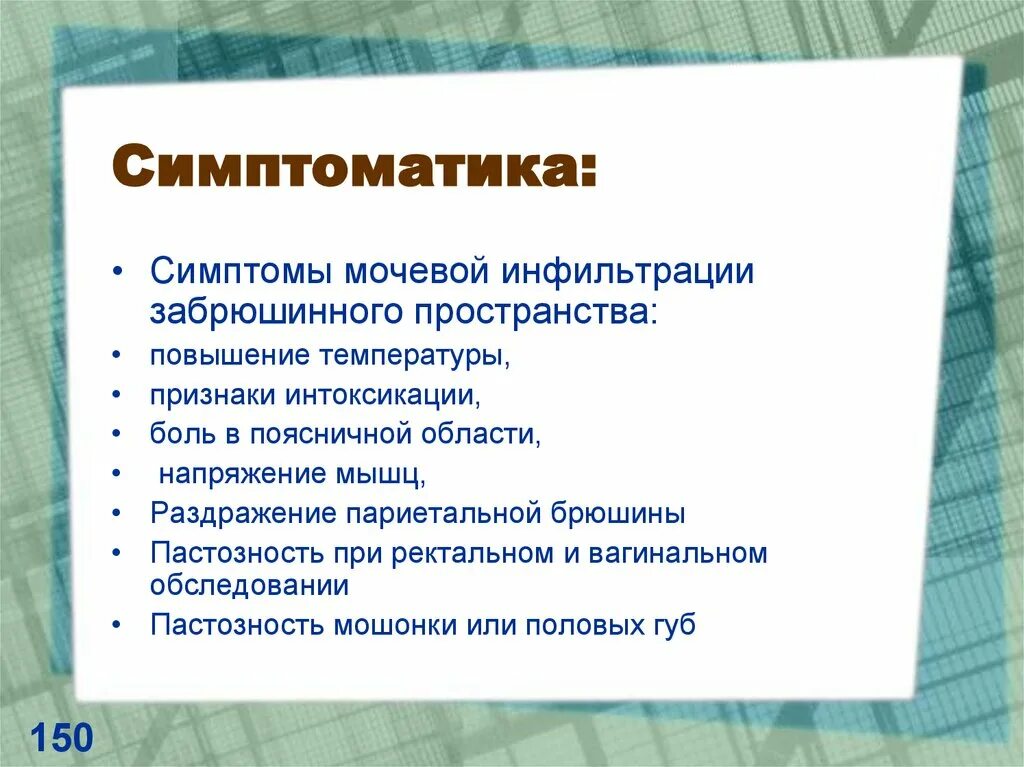 Симптоматика:

• Симптомы мочевой инфильтрации забрюшинного пространства:
• повышение температуры,
• признаки интоксикации,
• боль в поясничной области,
• напряжение мышц,
• Раздражение париетальной брюшины
• Пастозность при ректальном и вагинальном обследовании
• Пастозность мошонки или половых губ

150